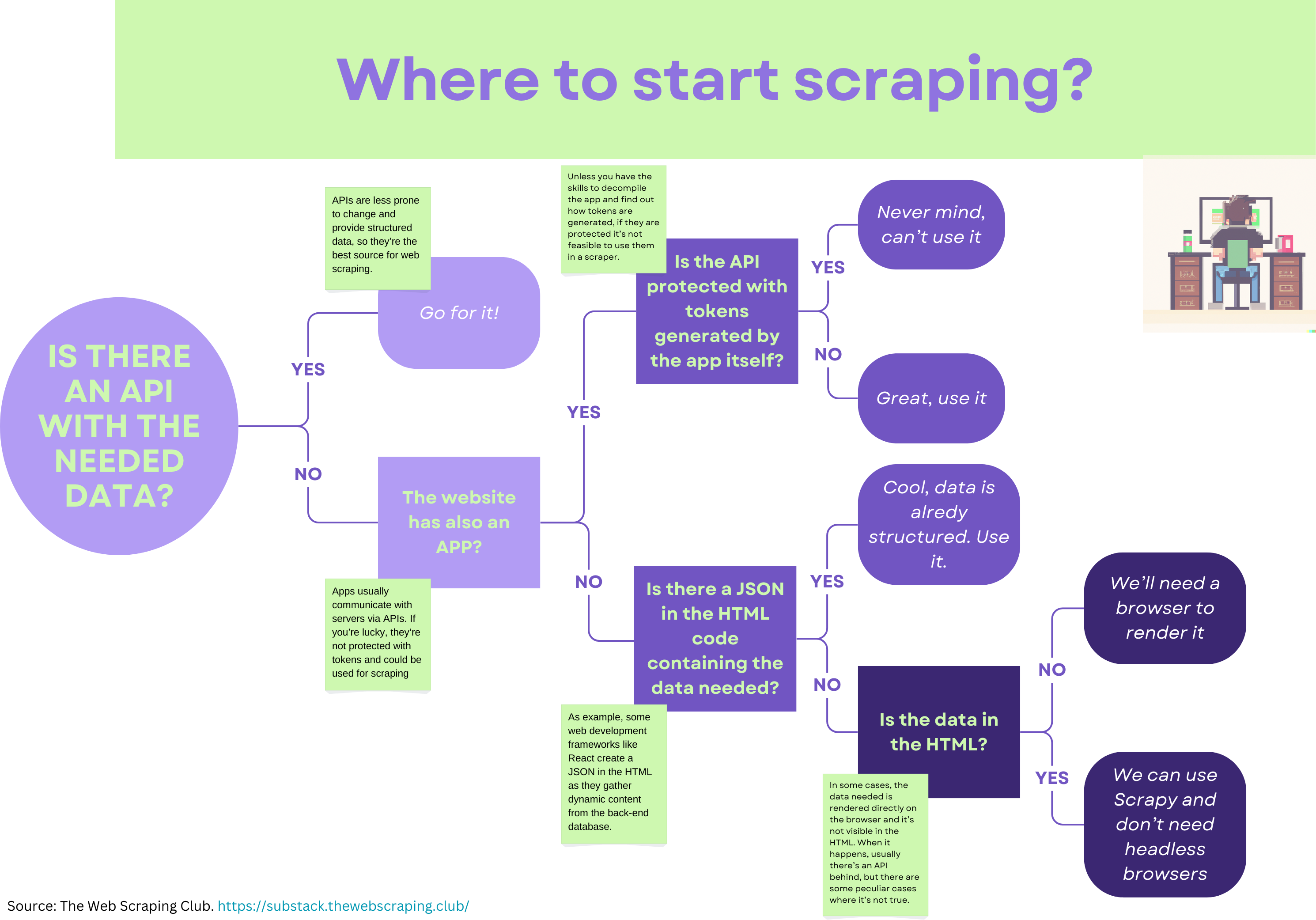 Where to start scraping?

IS THERE AN API WITH THE NEEDED DATA?

YES

APIs are less prone to change and provide structured data, so they're the best source for web scraping.

Go for it!

NO

The website has also an APP?

Apps usually communicate with servers via APIs. If you're lucky, they're not protected with tokens and could be used for scraping

YES

Unless you have the skills to decompile the app and find out how tokens are generated, if they are protected it's not feasible to use them in a scraper.

Is the API protected with tokens generated by the app itself?

YES

Never mind, can't use it

NO

Great, use it

NO

Is there a JSON in the HTML code containing the data needed?

As example, some web development frameworks like React create a JSON in the HTML as they gather dynamic content from the back-end database.

YES

Cool, data is alredy structured. Use it.

NO

Is the data in the HTML?

In some cases, the data needed is rendered directly on the browser and it's not visible in the HTML. When it happens, usually there's an API behind, but there are some peculiar cases where it's not true.

NO

We'll need a browser to render it

YES

We can use Scrapy and don't need headless browsers

Source: The Web Scraping Club. https://substack.thewebscraping.club/